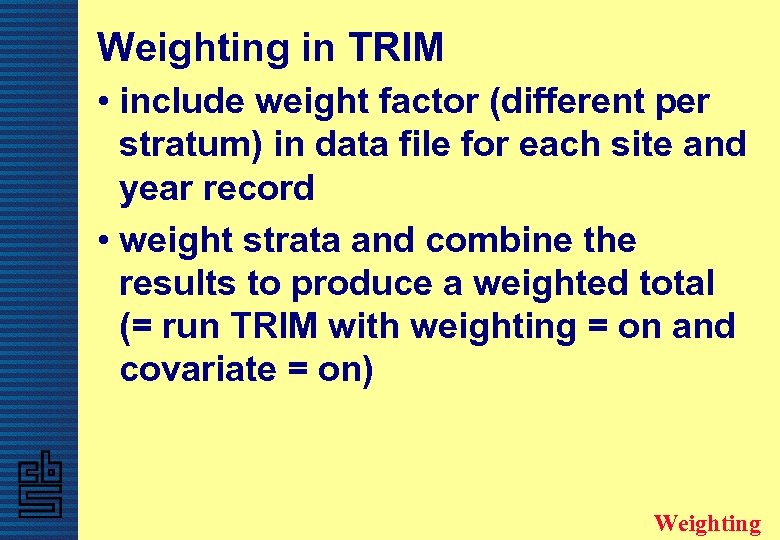 Weighting in TRIM

• include weight factor (different per stratum) in data file for each site and year record

• weight strata and combine the results to produce a weighted total (= run TRIM with weighting = on and covariate = on)

cbs

Weighting